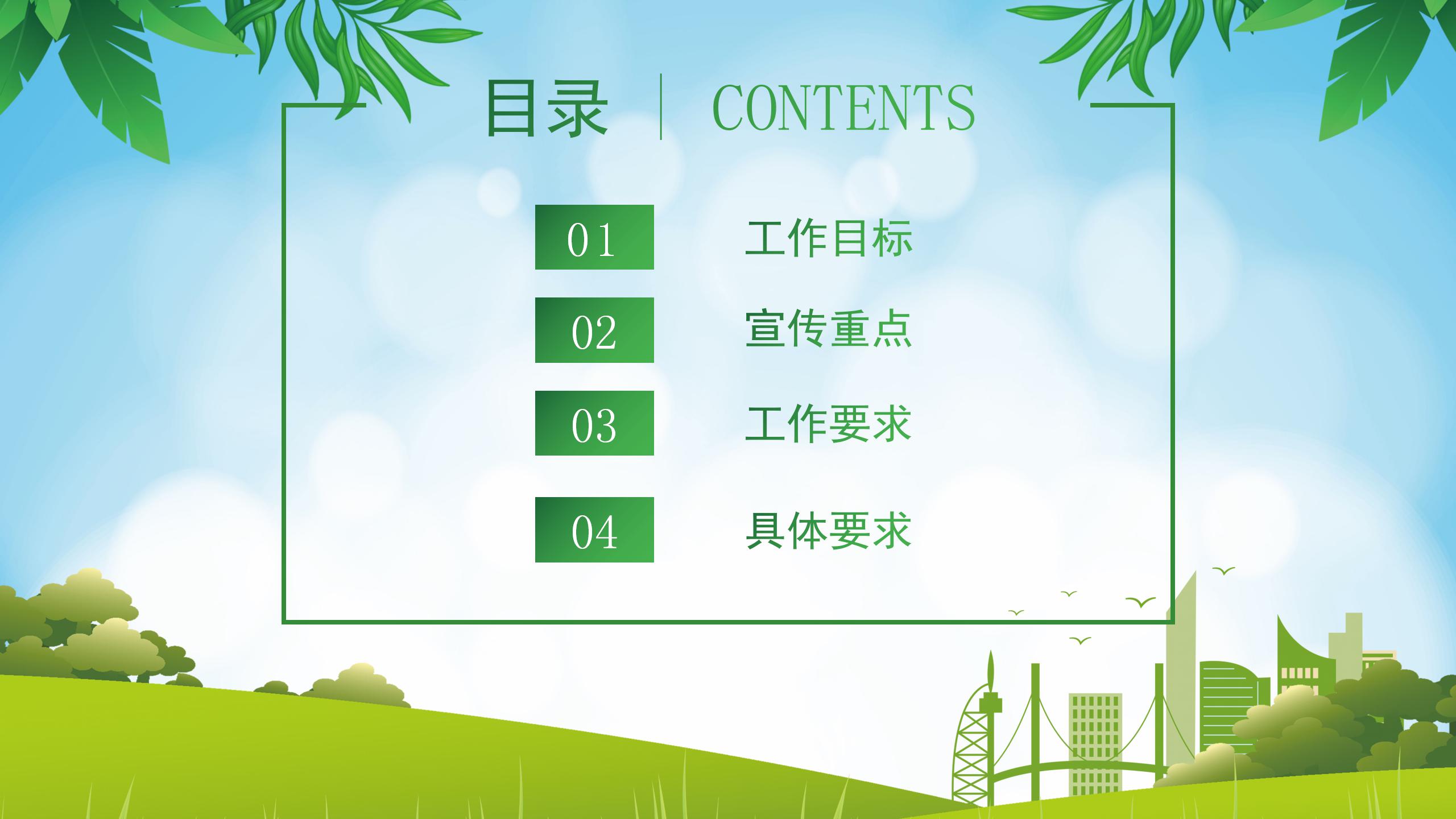 目录 | CONTENTS

01 工作目标

02 宣传重点

03 工作要求

04 具体要求